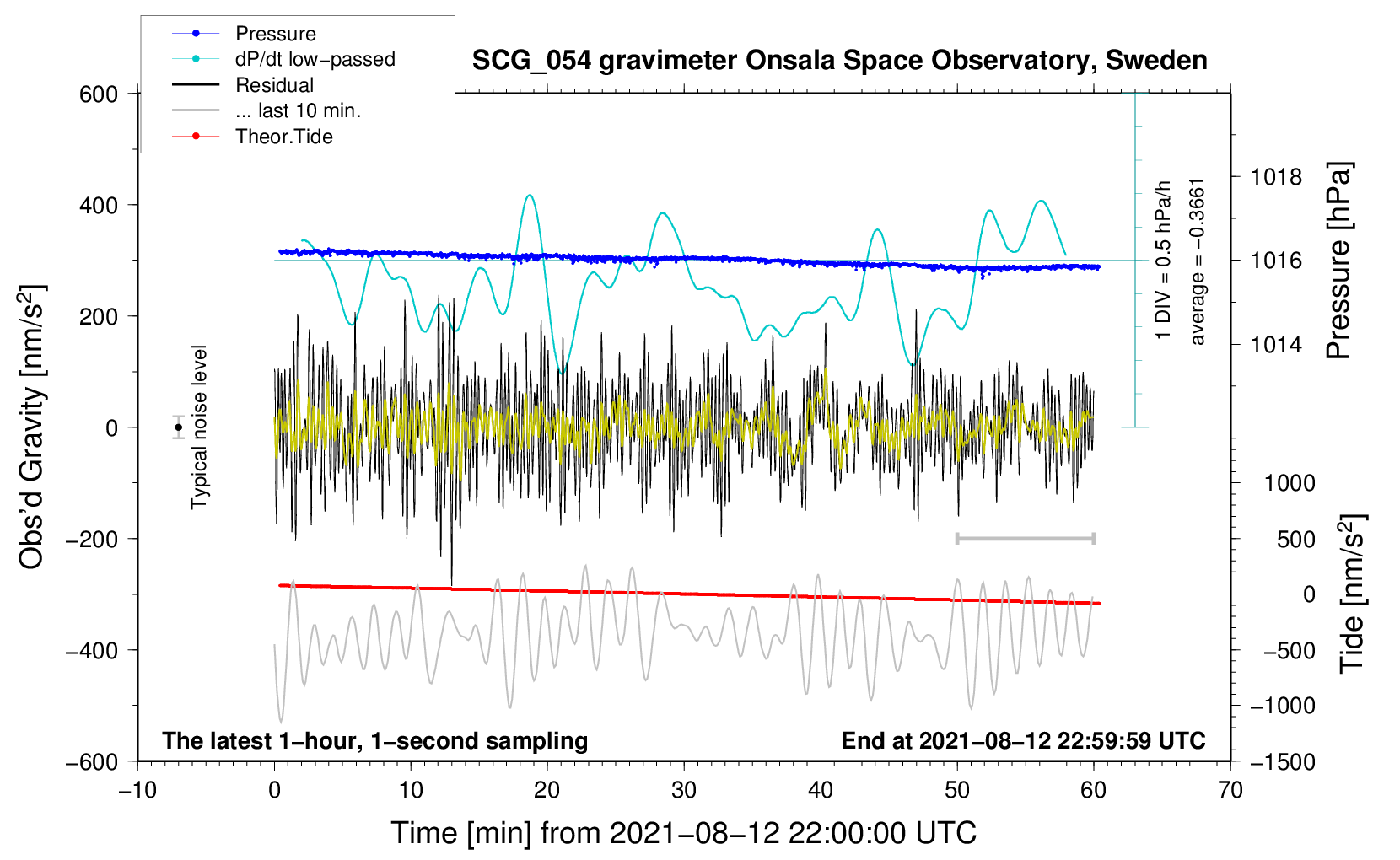 Pressure
dP/dt low−passed
Residual
... last 10 min.
Theor.Tide

SCG_054 gravimeter Onsala Space Observatory, Sweden

600
400
200
0
−200
−400
−600

Obs'd Gravity [nm/s$^2$]

Typical noise level

1 DIV = 0.5 hPa/h
average = −0.3661

1018
1016
1014

Pressure [hPa]

1000
500
0
−500
−1000
−1500

Tide [nm/s$^2$]

The latest 1−hour, 1−second sampling
End at 2021−08−12 22:59:59 UTC

−10
0
10
20
30
40
50
60
70

Time [min] from 2021−08−12 22:00:00 UTC